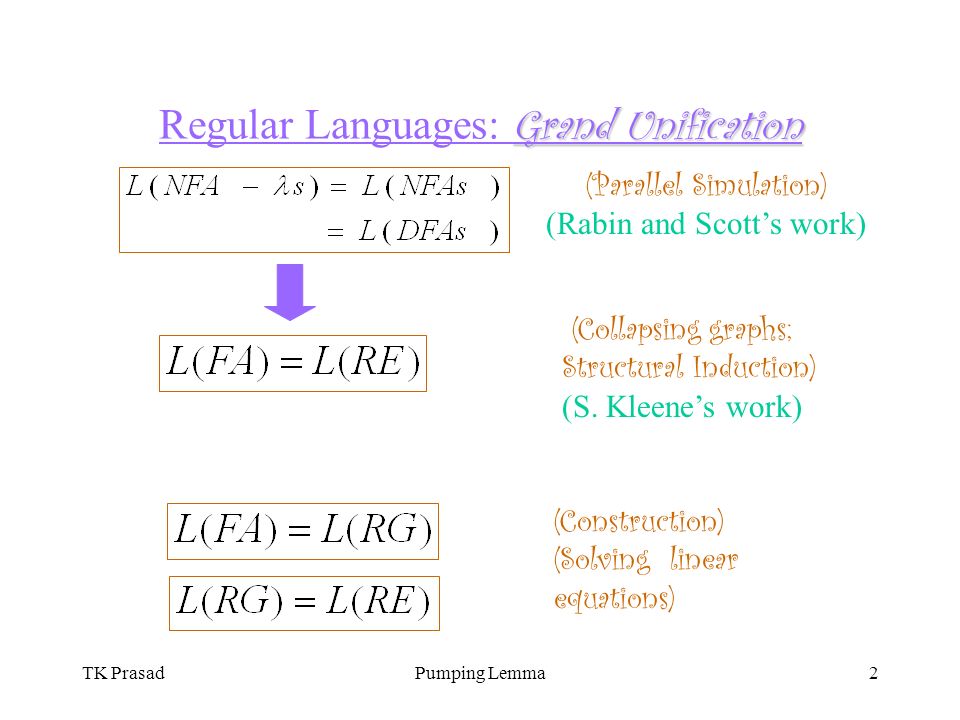 Regular Languages: Grand Unification

$L(NFA - \lambda s) = L(NFAs)$
$= L(DFAs)$

(Parallel Simulation)
(Rabin and Scott's work)

$L(FA) = L(RE)$

(Collapsing graphs; Structural Induction)
(S. Kleene's work)

$L(FA) = L(RG)$

$L(RG) = L(RE)$

(Construction)
(Solving linear equations)

TK Prasad

Pumping Lemma

2